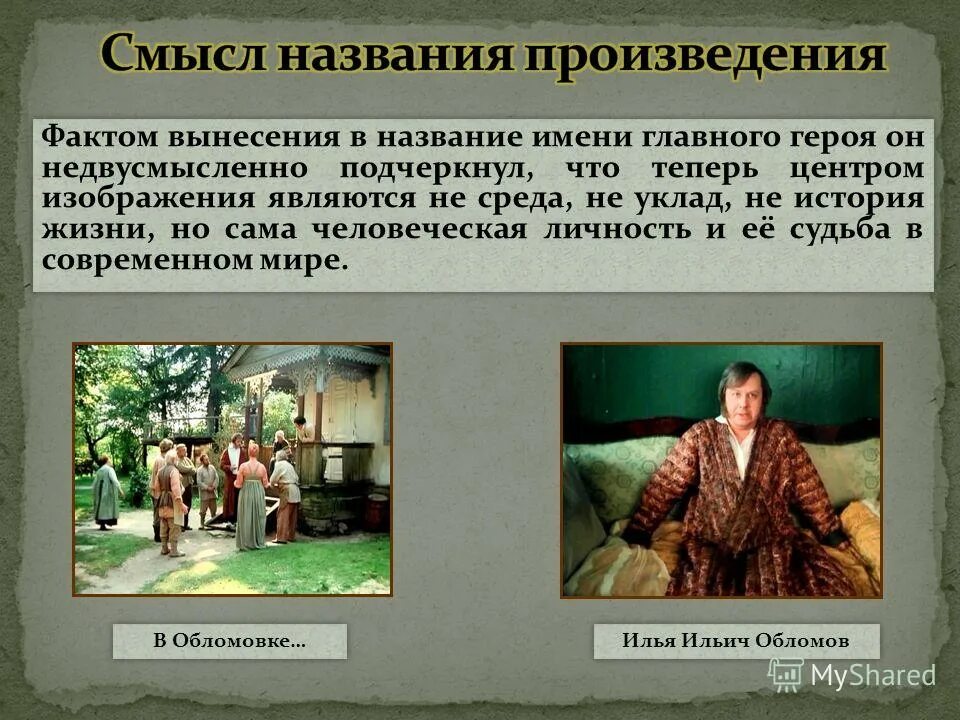 Смысл названия произведения

Фактом вынесения в название имени главного героя он недвусмысленно подчеркнул, что теперь центром изображения являются не среда, не уклад, не история жизни, но сама человеческая личность и её судьба в современном мире.

В Обломовке…

Илья Ильич Обломов

MyShared